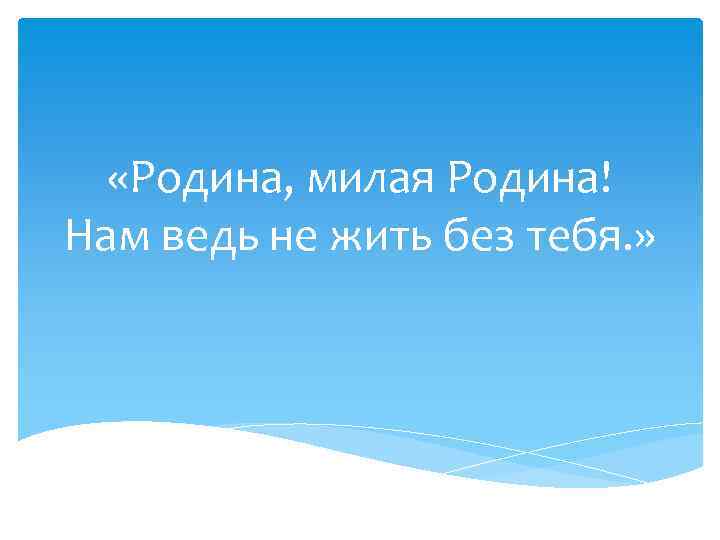 «Родина, милая Родина!
Нам ведь не жить без тебя.»